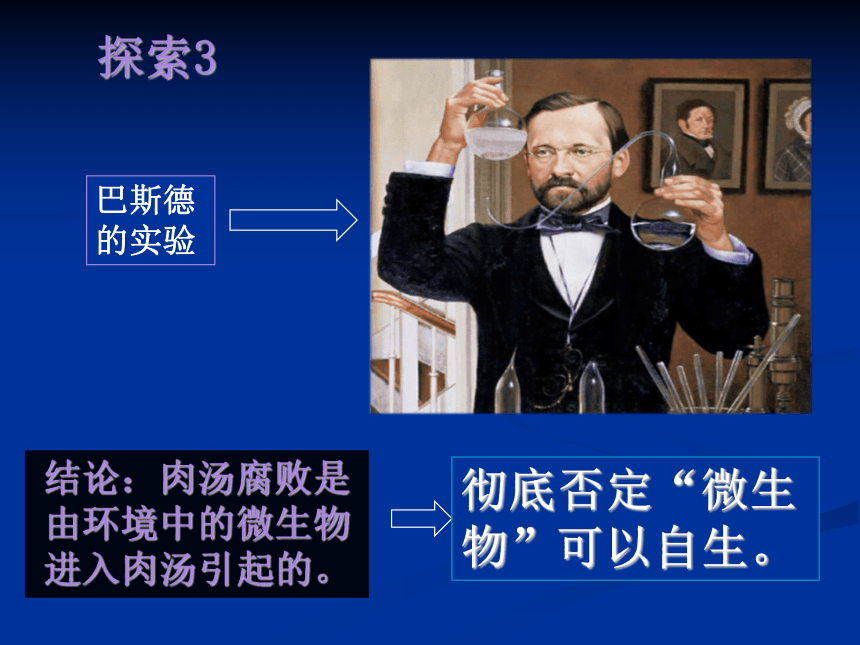 探索3

巴斯德的实验

结论：肉汤腐败是由环境中的微生物进入肉汤引起的。

彻底否定“微生物”可以自生。